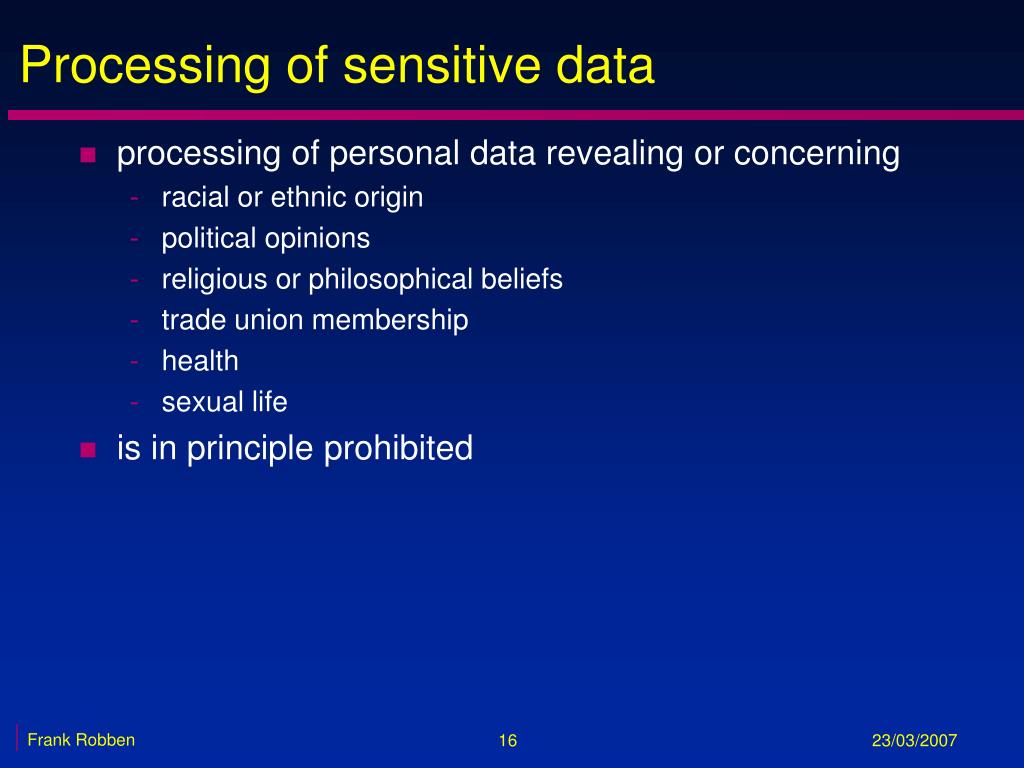 Processing of sensitive data

- processing of personal data revealing or concerning
  - racial or ethnic origin
  - political opinions
  - religious or philosophical beliefs
  - trade union membership
  - health
  - sexual life
- is in principle prohibited

Frank Robben 16 23/03/2007